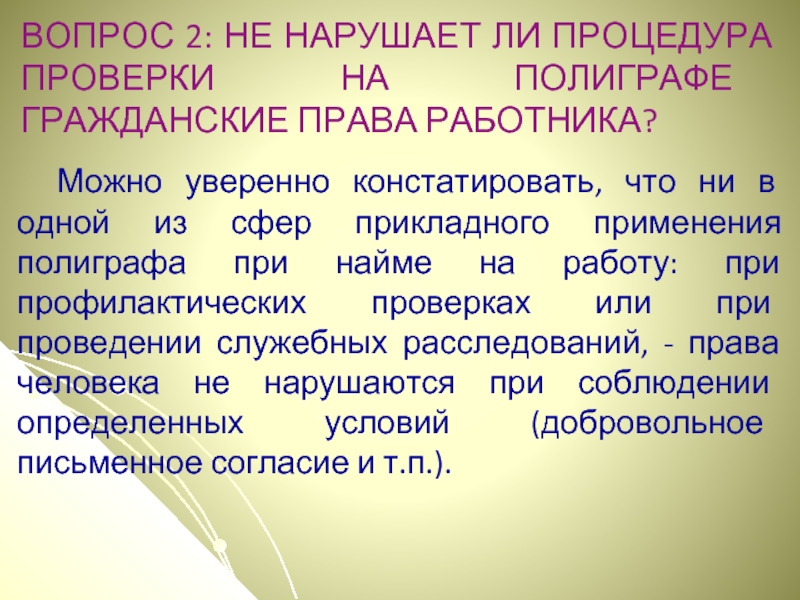 ВОПРОС 2: НЕ НАРУШАЕТ ЛИ ПРОЦЕДУРА ПРОВЕРКИ НА ПОЛИГРАФЕ ГРАЖДАНСКИЕ ПРАВА РАБОТНИКА?

Можно уверенно констатировать, что ни в одной из сфер прикладного применения полиграфа при найме на работу: при профилактических проверках или при проведении служебных расследований, - права человека не нарушаются при соблюдении определенных условий (добровольное письменное согласие и т.п.).